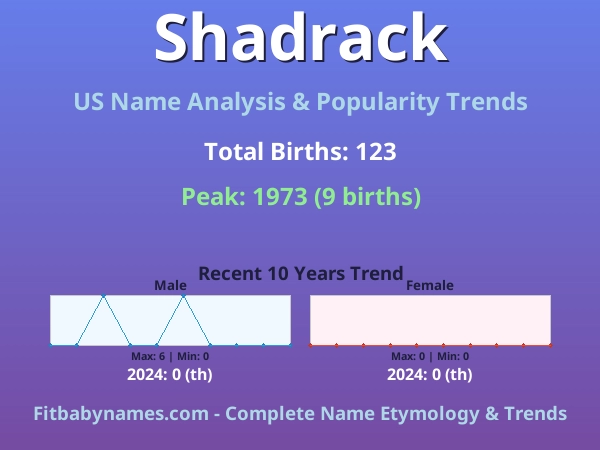 Shadrack

US Name Analysis & Popularity Trends

Total Births: 123

Peak: 1973 (9 births)

Recent 10 Years Trend

Male

Max: 6 | Min: 0

2024: 0 (th)

Female

Max: 0 | Min: 0

2024: 0 (th)

Fitbabynames.com - Complete Name Etymology & Trends